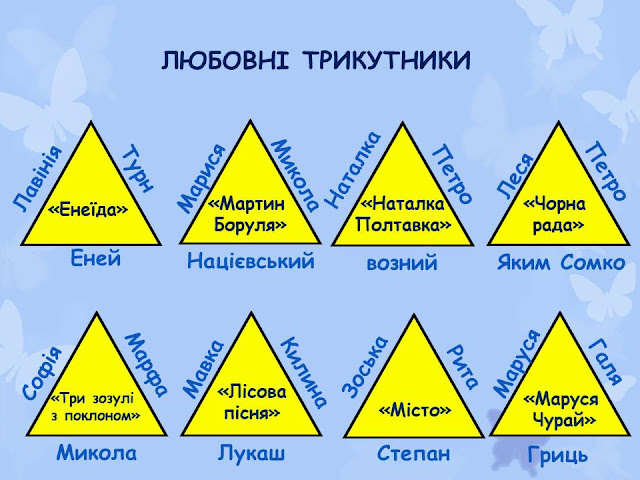 ЛЮБОВНІ ТРИКУТНИКИ

Лавінія
Турн
«Енеїда»
Еней

Марися
Микола
«Мартин Боруля»
Націєвський

Наталка
Петро
«Наталка Полтавка»
возний

Леся
Петро
«Чорна рада»
Яким Сомко

Софія
Марфа
«Три зозулі з поклоном»
Микола

Мавка
Килина
«Лісова пісня»
Лукаш

Зоська
Рита
«Місто»
Степан

Маруся
Галя
«Маруся Чурай»
Гриць